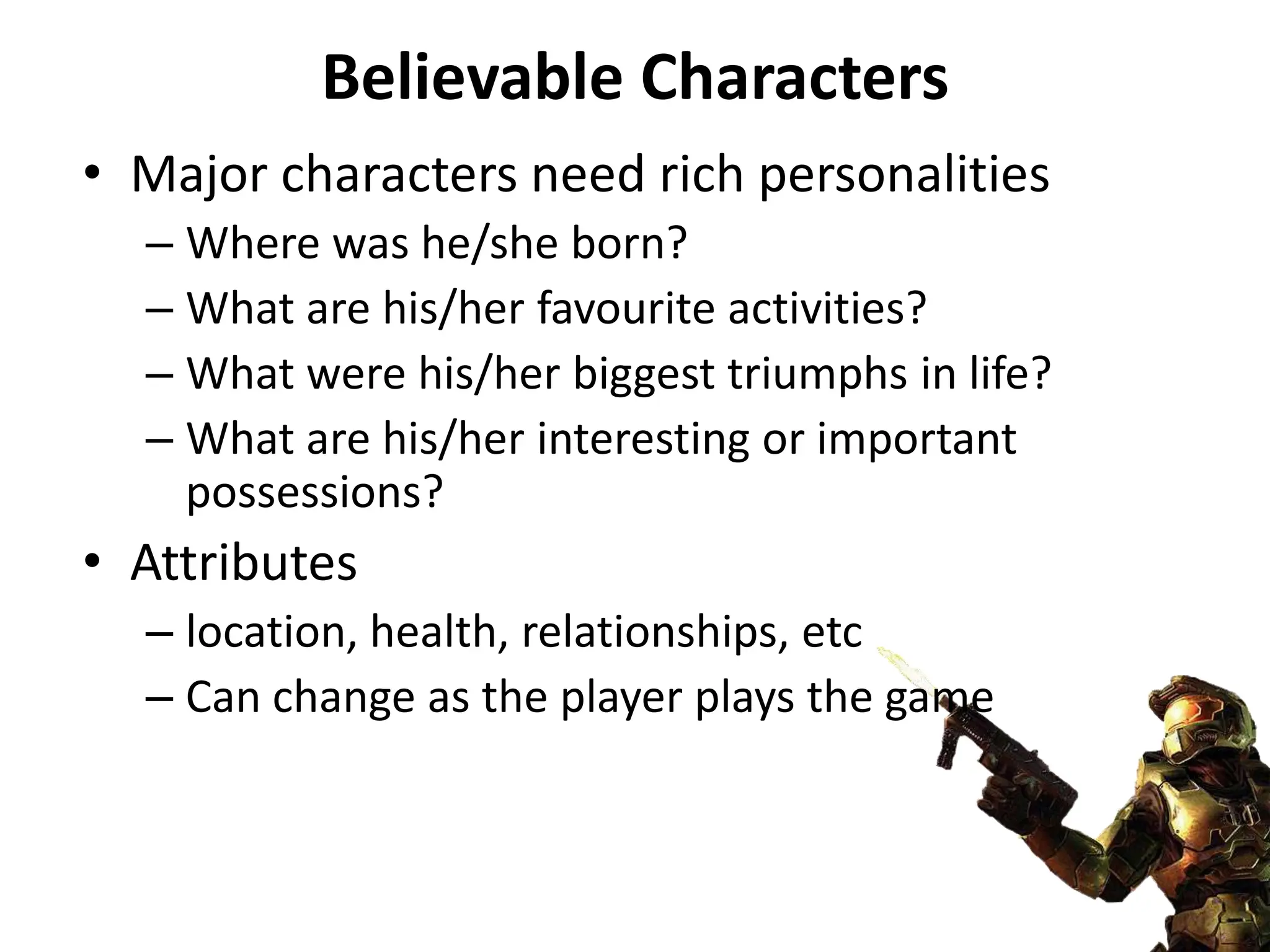 Believable Characters

• Major characters need rich personalities
– Where was he/she born?
– What are his/her favourite activities?
– What were his/her biggest triumphs in life?
– What are his/her interesting or important possessions?

• Attributes
– location, health, relationships, etc
– Can change as the player plays the game